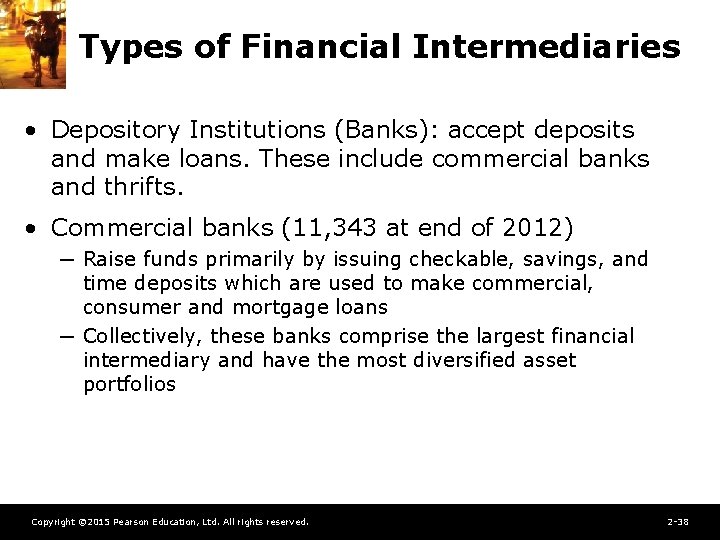 Types of Financial Intermediaries

• Depository Institutions (Banks): accept deposits and make loans. These include commercial banks and thrifts.

• Commercial banks (11,343 at end of 2012)
– Raise funds primarily by issuing checkable, savings, and time deposits which are used to make commercial, consumer and mortgage loans
– Collectively, these banks comprise the largest financial intermediary and have the most diversified asset portfolios

Copyright ©2015 Pearson Education, Ltd. All rights reserved.

2-38